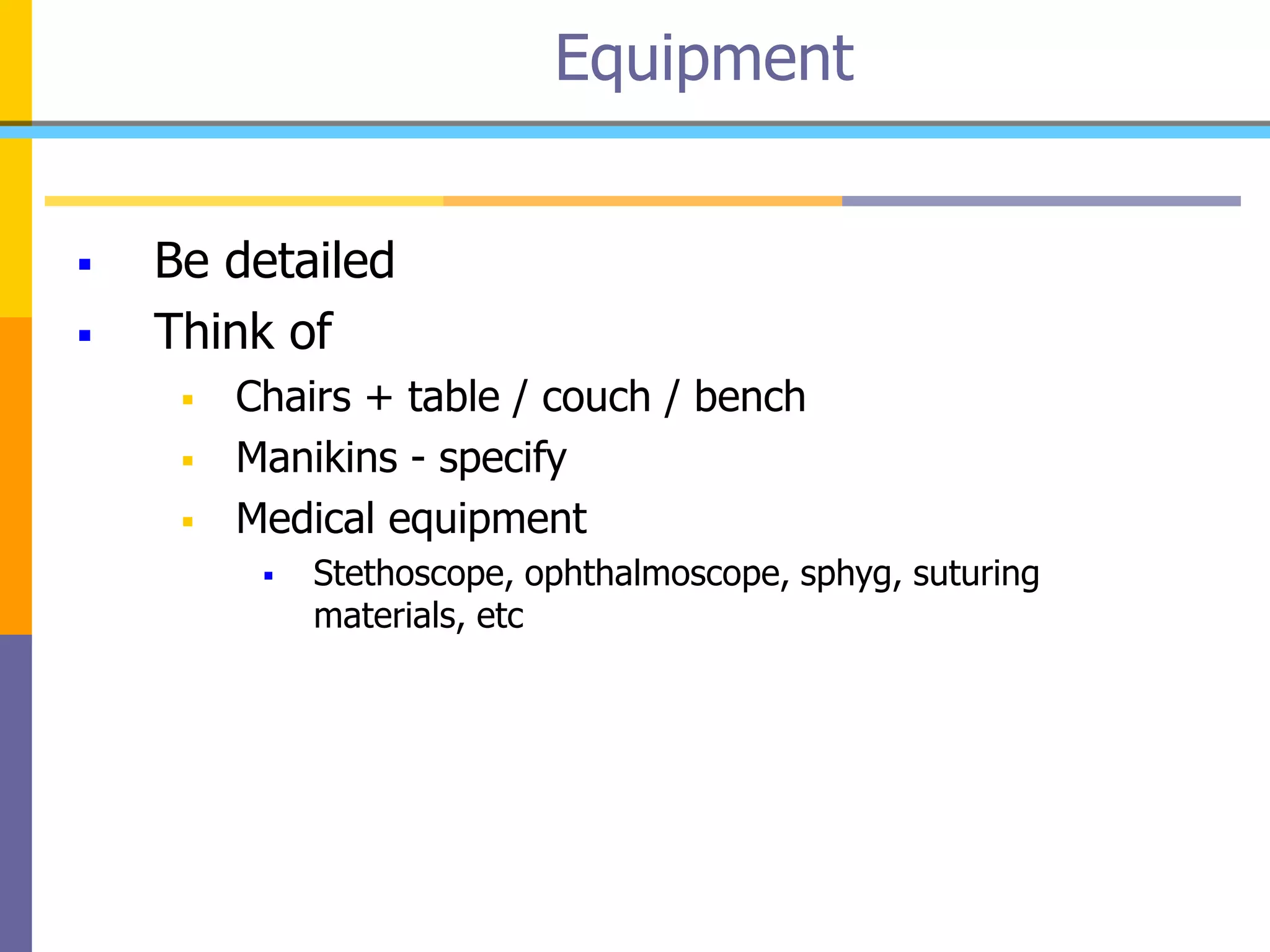 Equipment

- Be detailed
- Think of
  - Chairs + table / couch / bench
  - Manikins - specify
  - Medical equipment
    - Stethoscope, ophthalmoscope, sphyg, suturing materials, etc